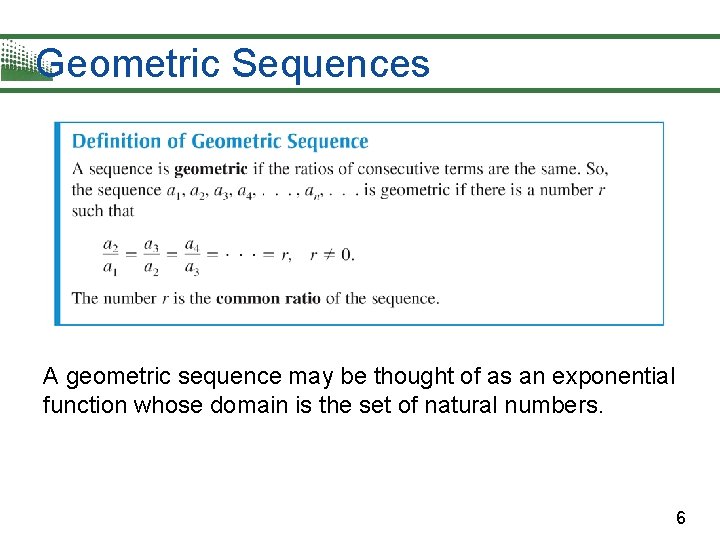 Geometric Sequences

Definition of Geometric Sequence

A sequence is **geometric** if the ratios of consecutive terms are the same. So, the sequence $a_1, a_2, a_3, a_4, \ldots, a_n, \ldots$ is geometric if there is a number $r$ such that

$\frac{a_2}{a_1} = \frac{a_3}{a_2} = \frac{a_4}{a_3} = \cdots = r, \quad r \neq 0.$

The number $r$ is the **common ratio** of the sequence.

A geometric sequence may be thought of as an exponential function whose domain is the set of natural numbers.

6